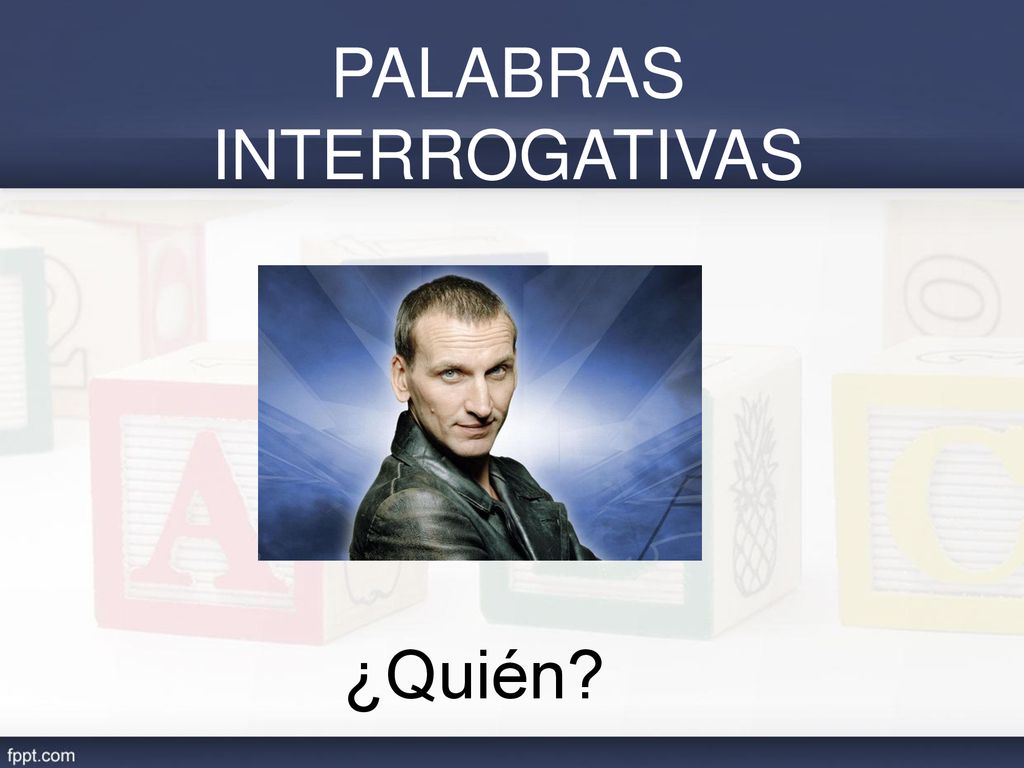 PALABRAS INTERROGATIVAS

¿Quién?

fppt.com